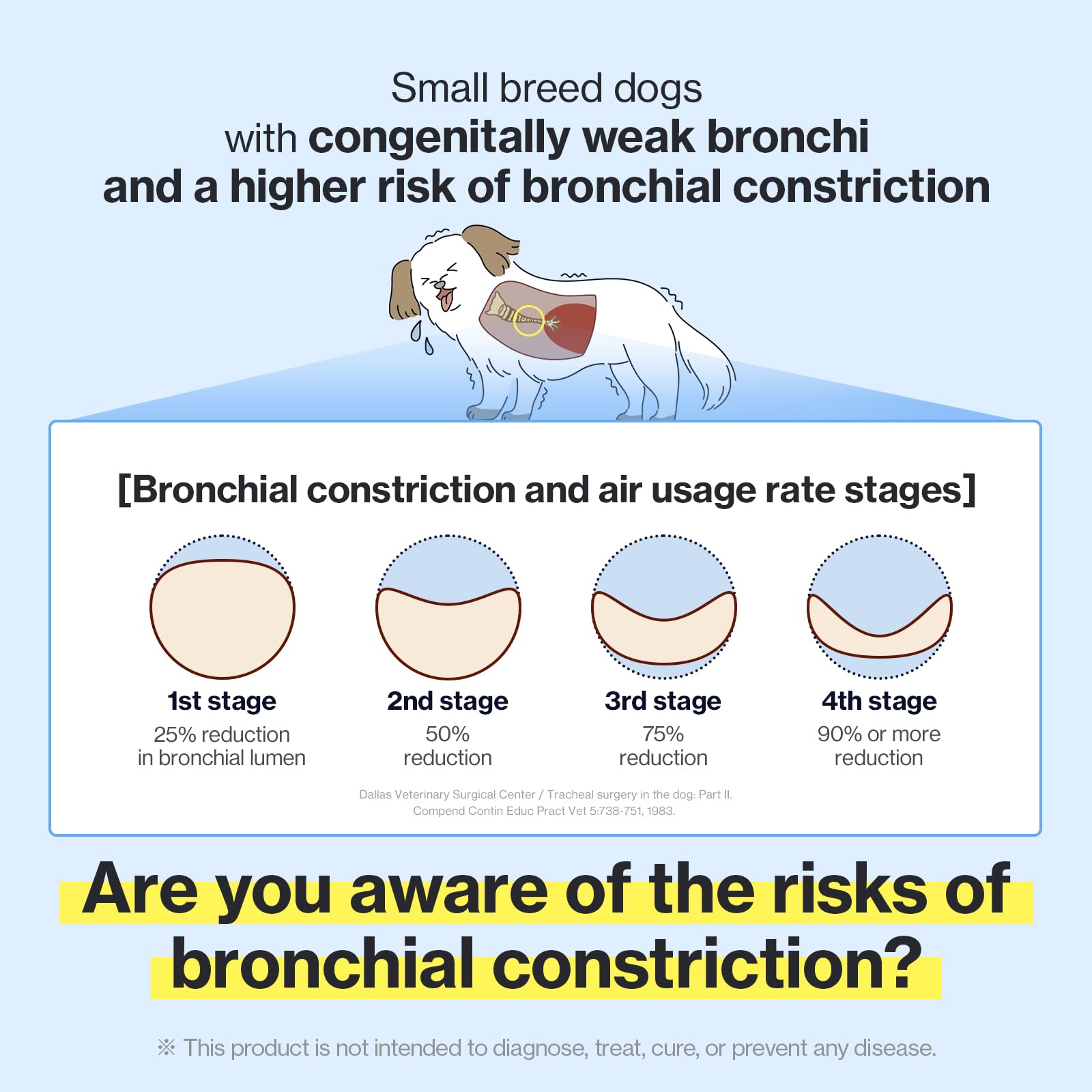 Small breed dogs
with congenitally weak bronchi
and a higher risk of bronchial constriction

[Bronchial constriction and air usage rate stages]

1st stage
25% reduction
in bronchial lumen

2nd stage
50%
reduction

3rd stage
75%
reduction

4th stage
90% or more
reduction

Dallas Veterinary Surgical Center / Tracheal surgery in the dog: Part II.
Compend Contin Educ Pract Vet 5:738-751, 1983.

Are you aware of the risks of bronchial constriction?

※ This product is not intended to diagnose, treat, cure, or prevent any disease.